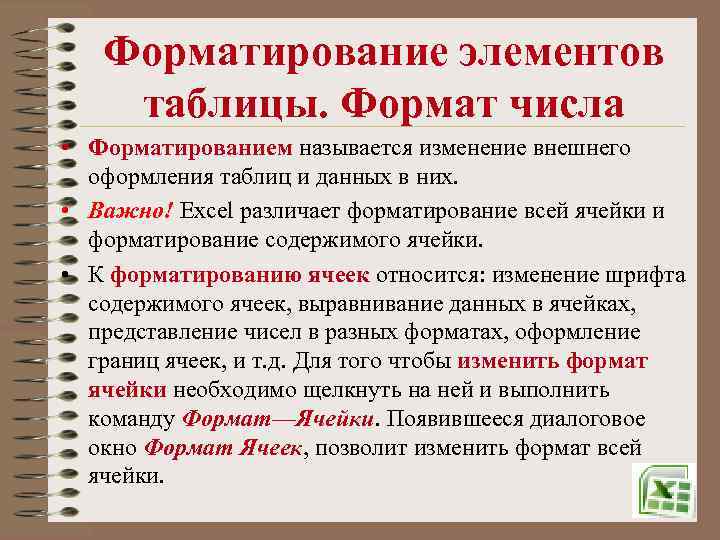 Форматирование элементов таблицы. Формат числа

• Форматированием называется изменение внешнего оформления таблиц и данных в них.

• Важно! Excel различает форматирование всей ячейки и форматирование содержимого ячейки.

• К форматированию ячеек относится: изменение шрифта содержимого ячеек, выравнивание данных в ячейках, представление чисел в разных форматах, оформление границ ячеек, и т.д. Для того чтобы изменить формат ячейки необходимо щелкнуть на ней и выполнить команду Формат—Ячейки. Появившееся диалоговое окно Формат Ячеек, позволит изменить формат всей ячейки.